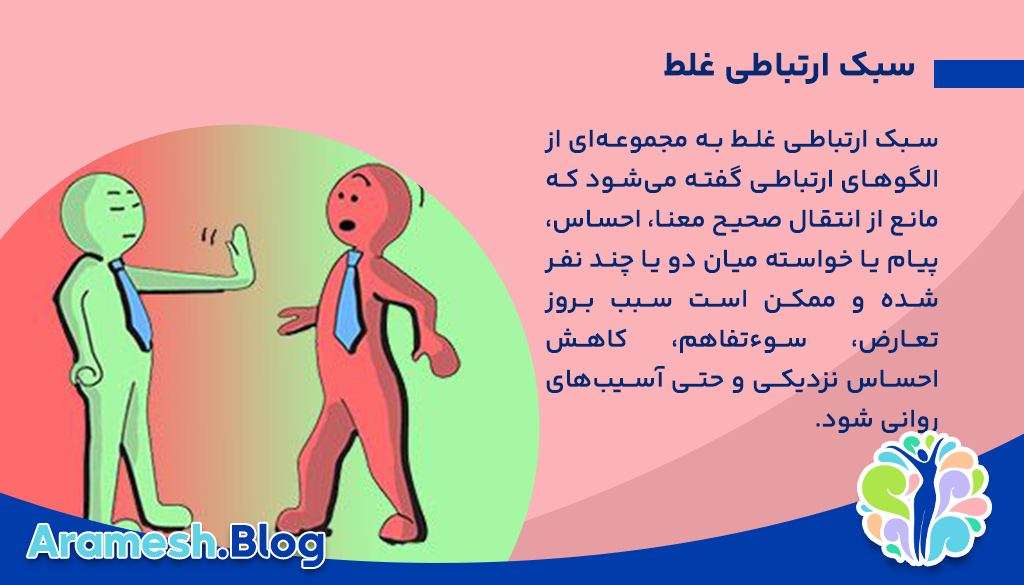 سبک ارتباطی غلط

سبک ارتباطی غلط به مجموعه‌ای از الگوهای ارتباطی گفته می‌شود که مانع از انتقال صحیح معنا، احساس، پیام یا خواسته میان دو یا چند نفر شده و ممکن است سبب بروز تعارض، سوءتفاهم، کاهش احساس نزدیکی و حتی آسیب‌های روانی شود.

Aramesh.Blog